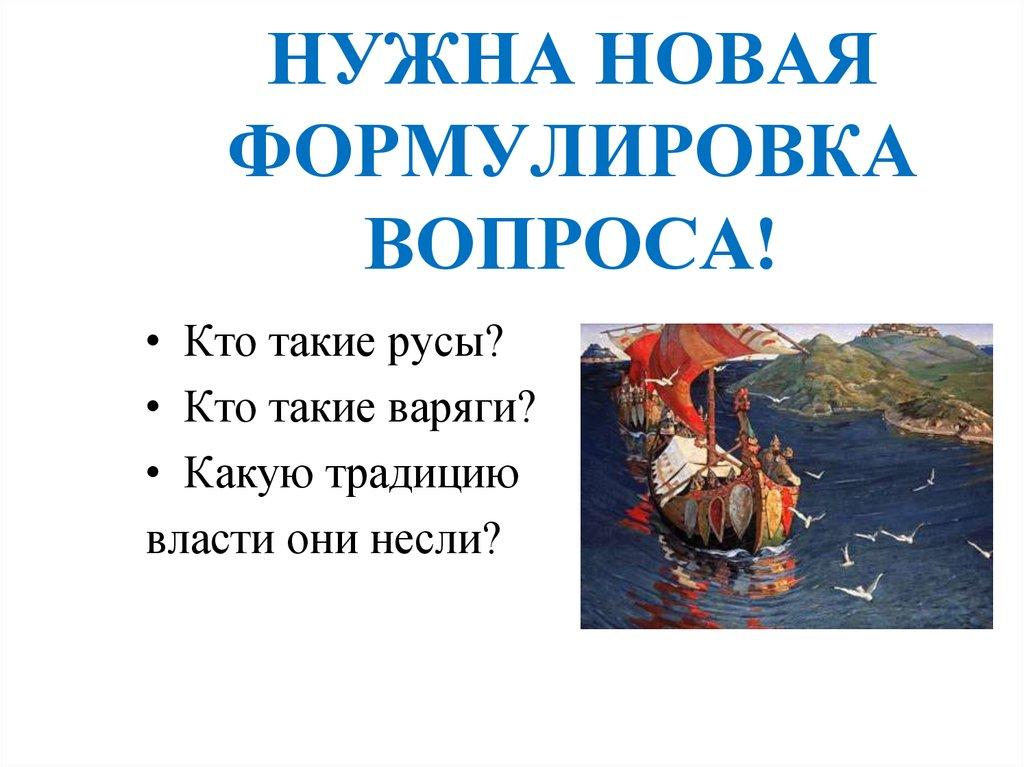 НУЖНА НОВАЯ ФОРМУЛИРОВКА ВОПРОСА!

• Кто такие русы?
• Кто такие варяги?
• Какую традицию власти они несли?